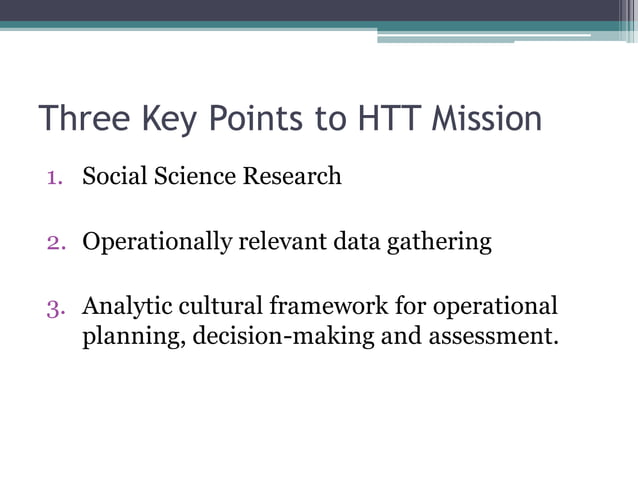 Three Key Points to HTT Mission

1. Social Science Research

2. Operationally relevant data gathering

3. Analytic cultural framework for operational planning, decision-making and assessment.